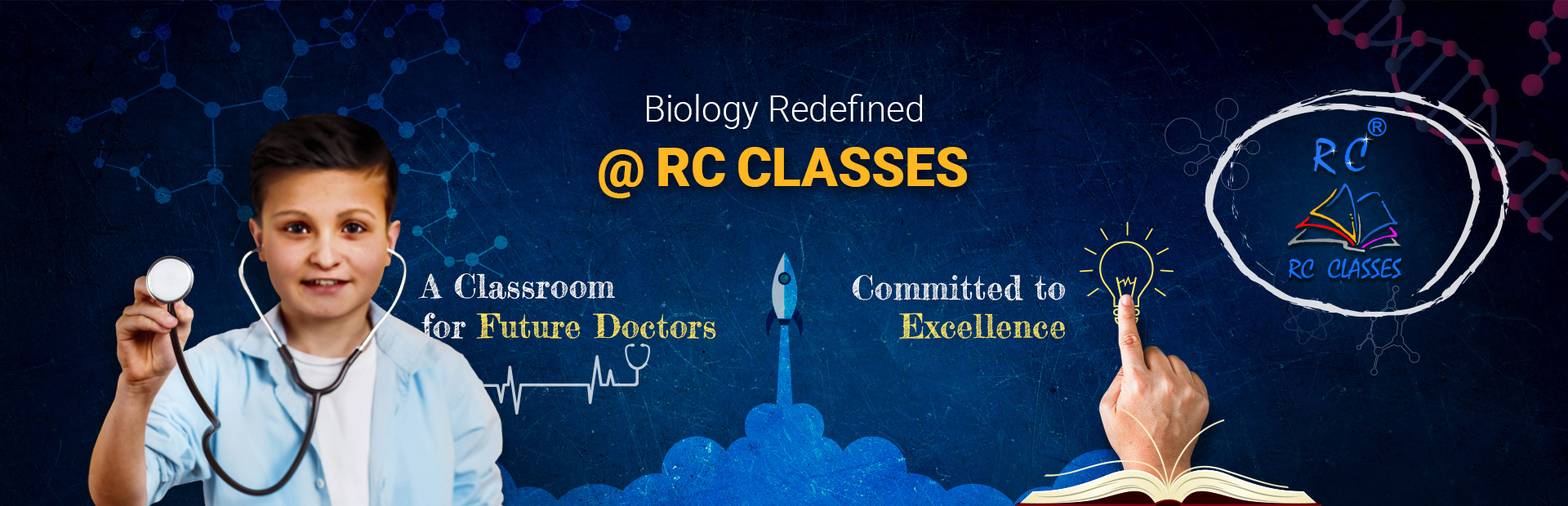 Biology Redefined

@ RC CLASSES

A Classroom
for Future Doctors

Committed to
Excellence

RC®

RC CLASSES